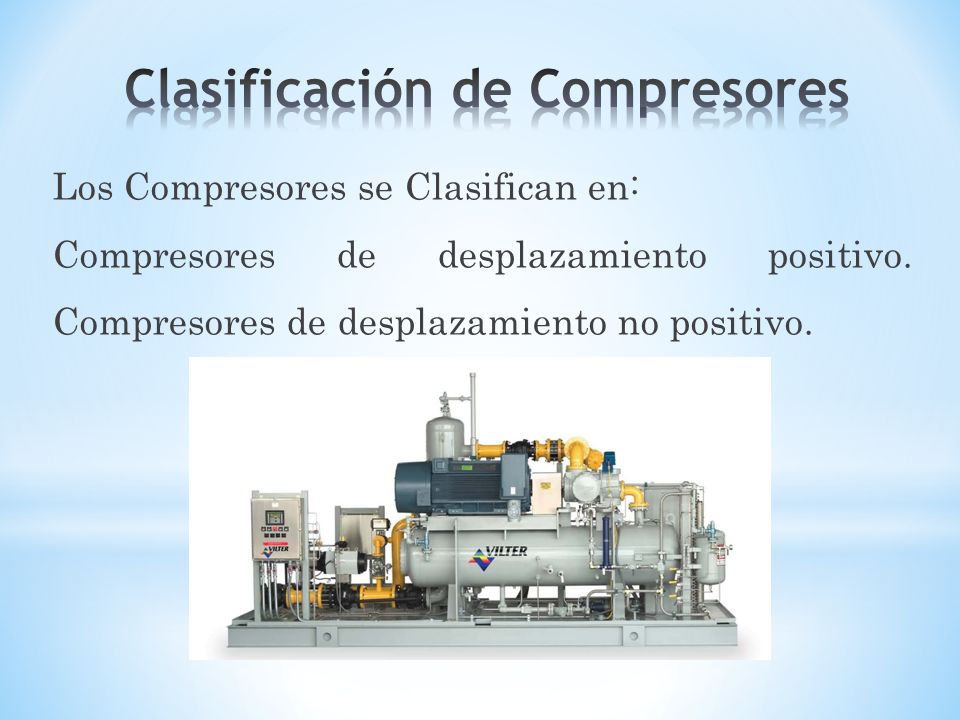 Clasificación de Compresores

Los Compresores se Clasifican en:

Compresores de desplazamiento positivo. Compresores de desplazamiento no positivo.

VILTER